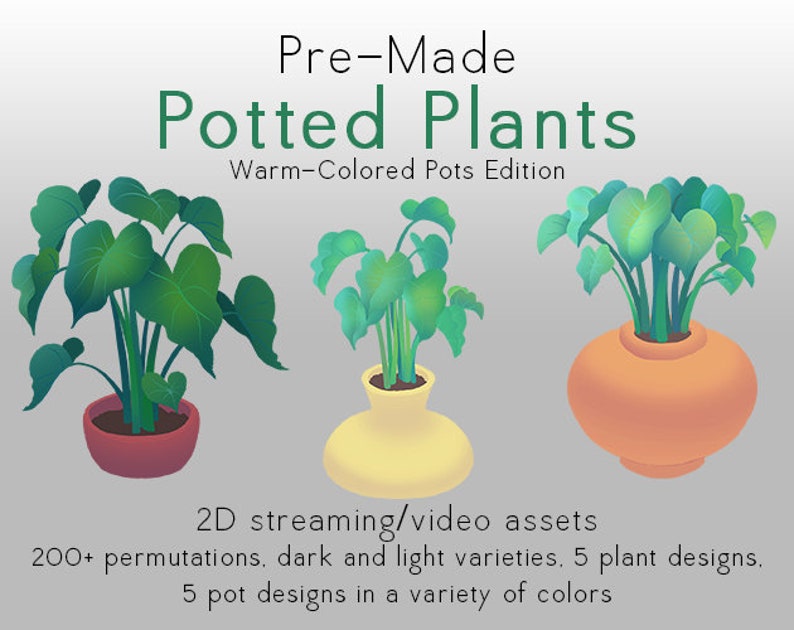 Pre-Made
Potted Plants
Warm-Colored Pots Edition

2D streaming/video assets
200+ permutations, dark and light varieties, 5 plant designs, 5 pot designs in a variety of colors